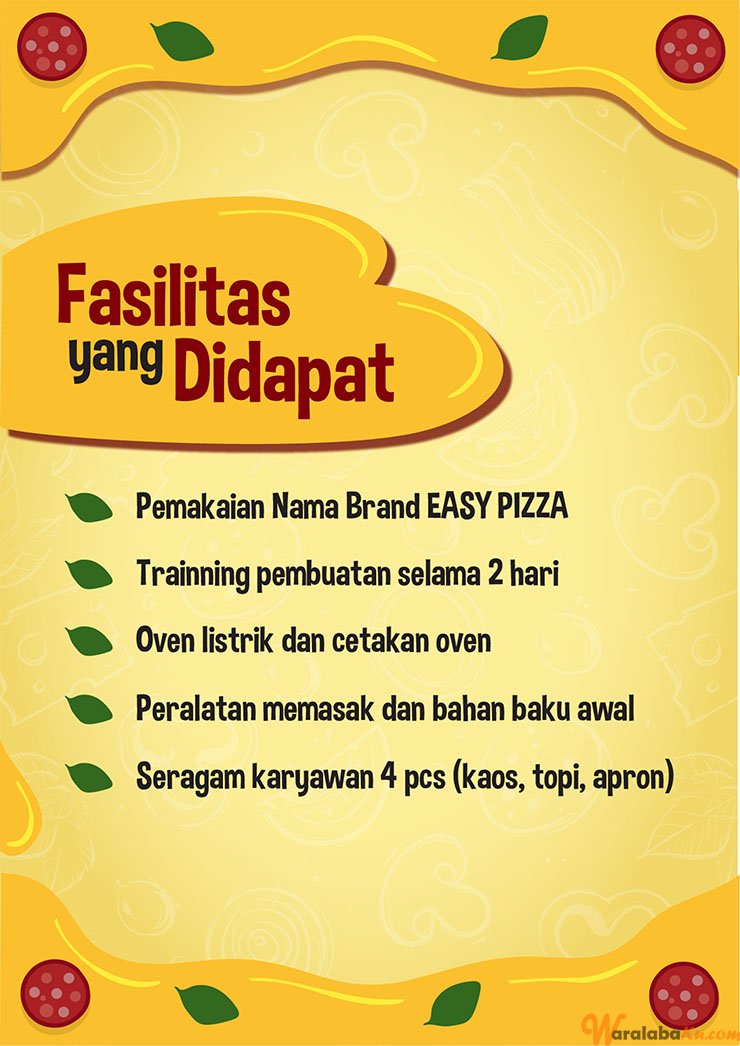 Fasilitas yang Didapat

Pemakaian Nama Brand EASY PIZZA

Trainning pembuatan selama 2 hari

Oven listrik dan cetakan oven

Peralatan memasak dan bahan baku awal

Seragam karyawan 4 pcs (kaos, topi, apron)

WaralabaKu.com